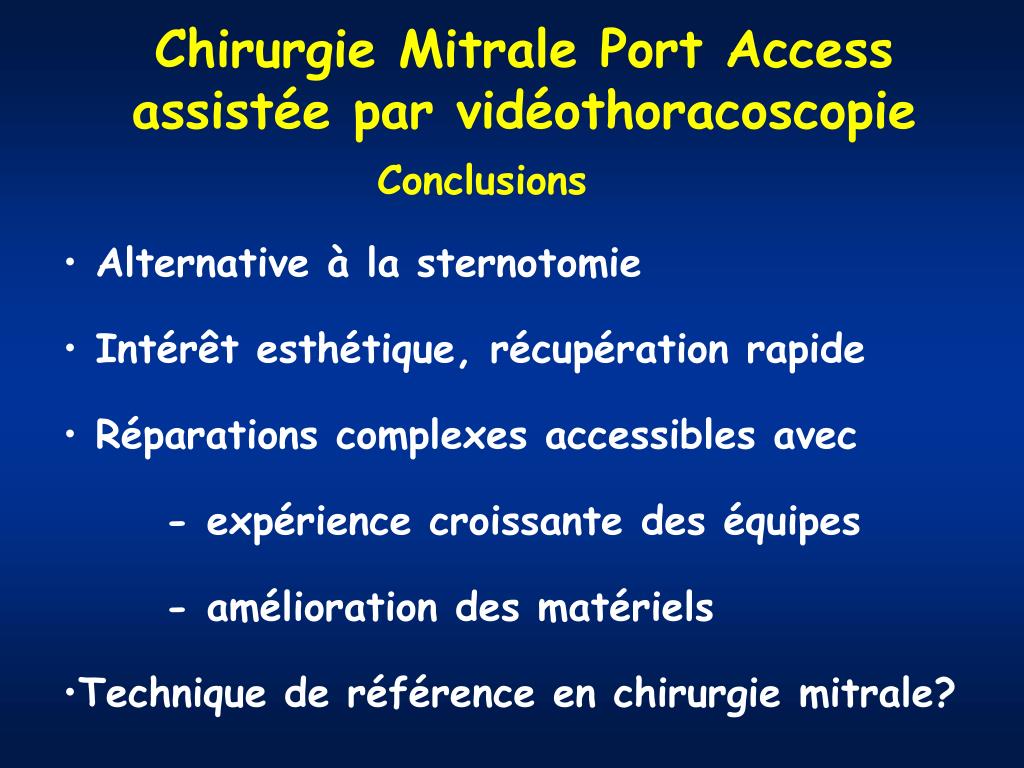 Chirurgie Mitrale Port Access assistée par vidéothoracoscopie

Conclusions

• Alternative à la sternotomie

• Intérêt esthétique, récupération rapide

• Réparations complexes accessibles avec

- expérience croissante des équipes

- amélioration des matériels

•Technique de référence en chirurgie mitrale?